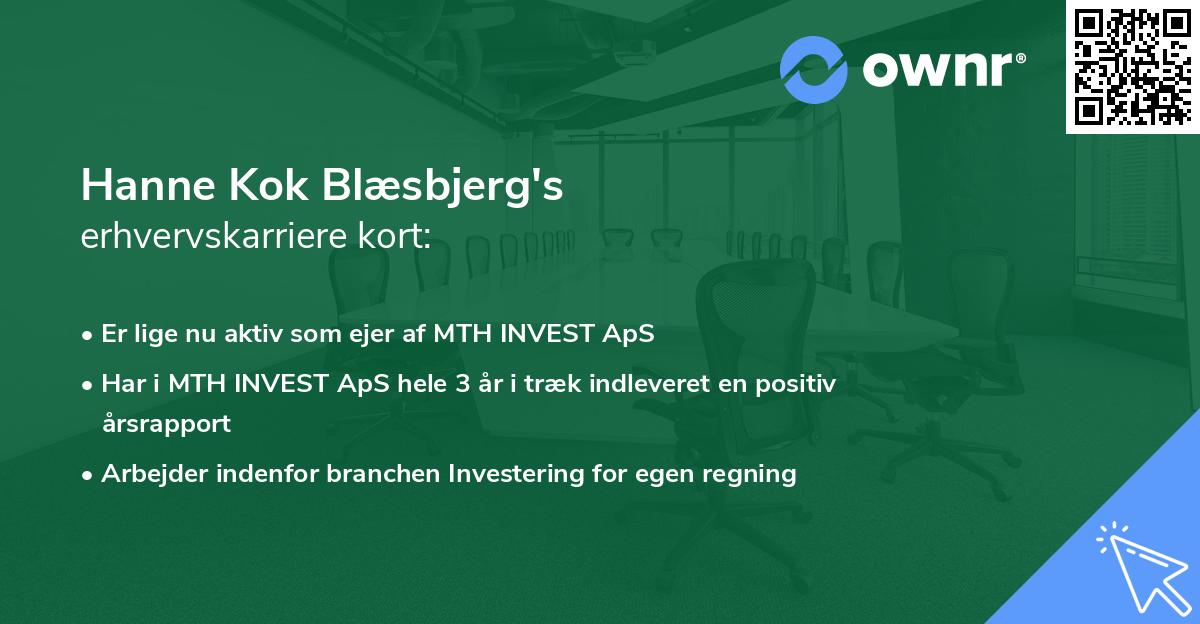 ownr®

Hanne Kok Blæsbjerg's
erhvervskarriere kort:

• Er lige nu aktiv som ejer af MTH INVEST ApS
• Har i MTH INVEST ApS hele 3 år i træk indleveret en positiv årsrapport
• Arbejder indenfor branchen Investering for egen regning